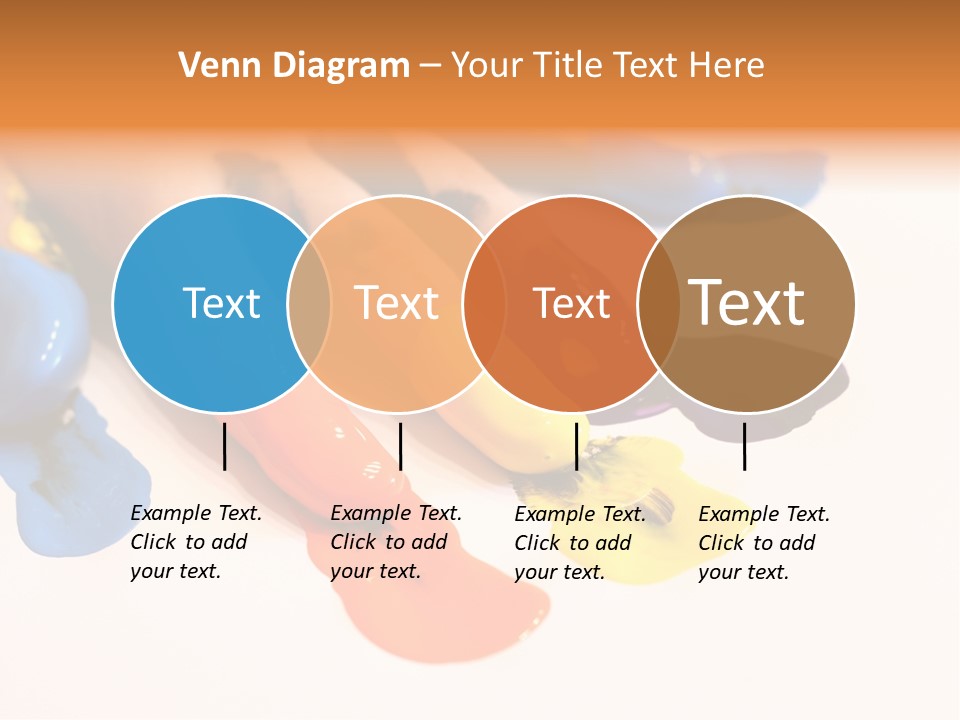 Venn Diagram – Your Title Text Here

Text

Text

Text

Text

Example Text. Click to add your text.

Example Text. Click to add your text.

Example Text. Click to add your text.

Example Text. Click to add your text.